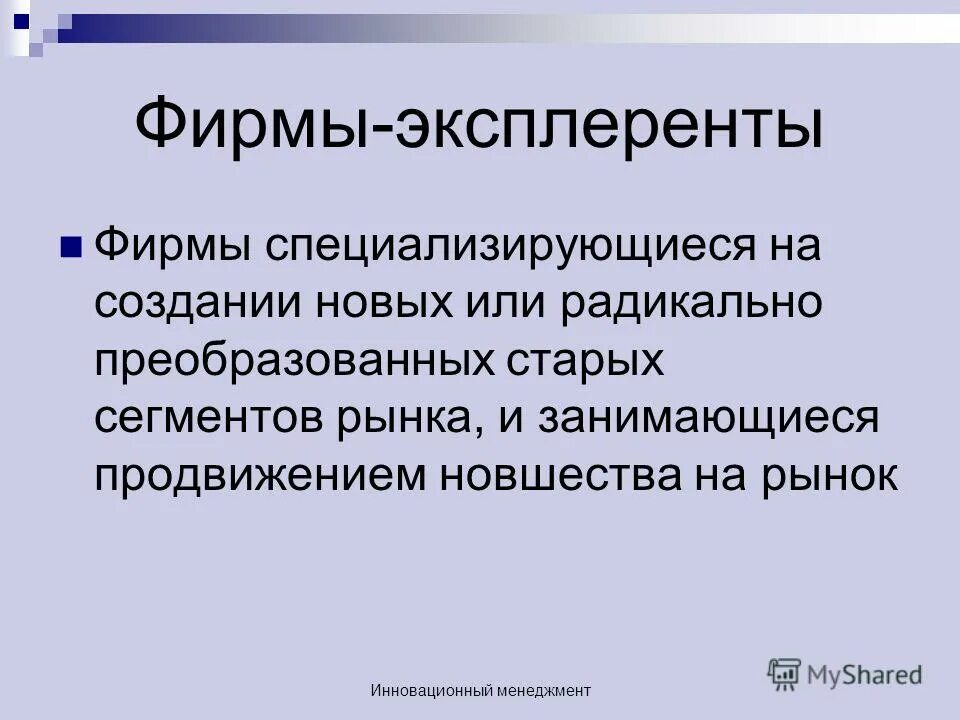 Фирмы-эксплеренты

Фирмы специализирующиеся на создании новых или радикально преобразованных старых сегментов рынка, и занимающиеся продвижением новшества на рынок

Инновационный менеджмент

MyShared